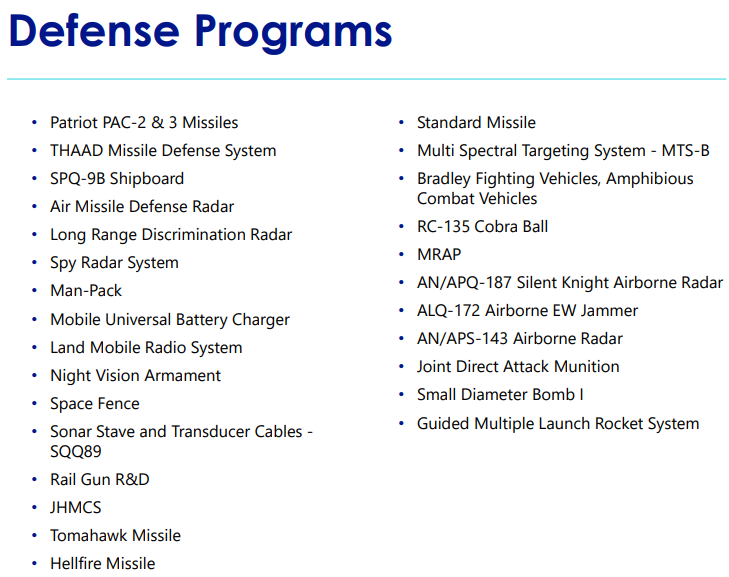 Defense Programs

• Patriot PAC-2 & 3 Missiles
• THAAD Missile Defense System
• SPQ-9B Shipboard
• Air Missile Defense Radar
• Long Range Discrimination Radar
• Spy Radar System
• Man-Pack
• Mobile Universal Battery Charger
• Land Mobile Radio System
• Night Vision Armament
• Space Fence
• Sonar Stave and Transducer Cables - SQQ89
• Rail Gun R&D
• JHMCS
• Tomahawk Missile
• Hellfire Missile

• Standard Missile
• Multi Spectral Targeting System - MTS-B
• Bradley Fighting Vehicles, Amphibious Combat Vehicles
• RC-135 Cobra Ball
• MRAP
• AN/APQ-187 Silent Knight Airborne Radar
• ALQ-172 Airborne EW Jammer
• AN/APS-143 Airborne Radar
• Joint Direct Attack Munition
• Small Diameter Bomb I
• Guided Multiple Launch Rocket System